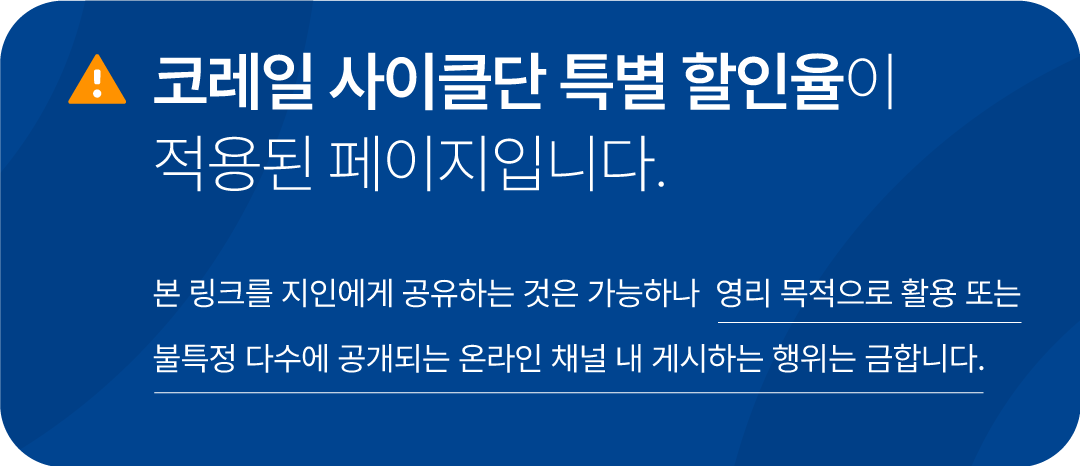 코레일 사이클단 특별 할인율이 적용된 페이지입니다.

본 링크를 지인에게 공유하는 것은 가능하나 영리 목적으로 활용 또는 불특정 다수에 공개되는 온라인 채널 내 게시하는 행위는 금합니다.